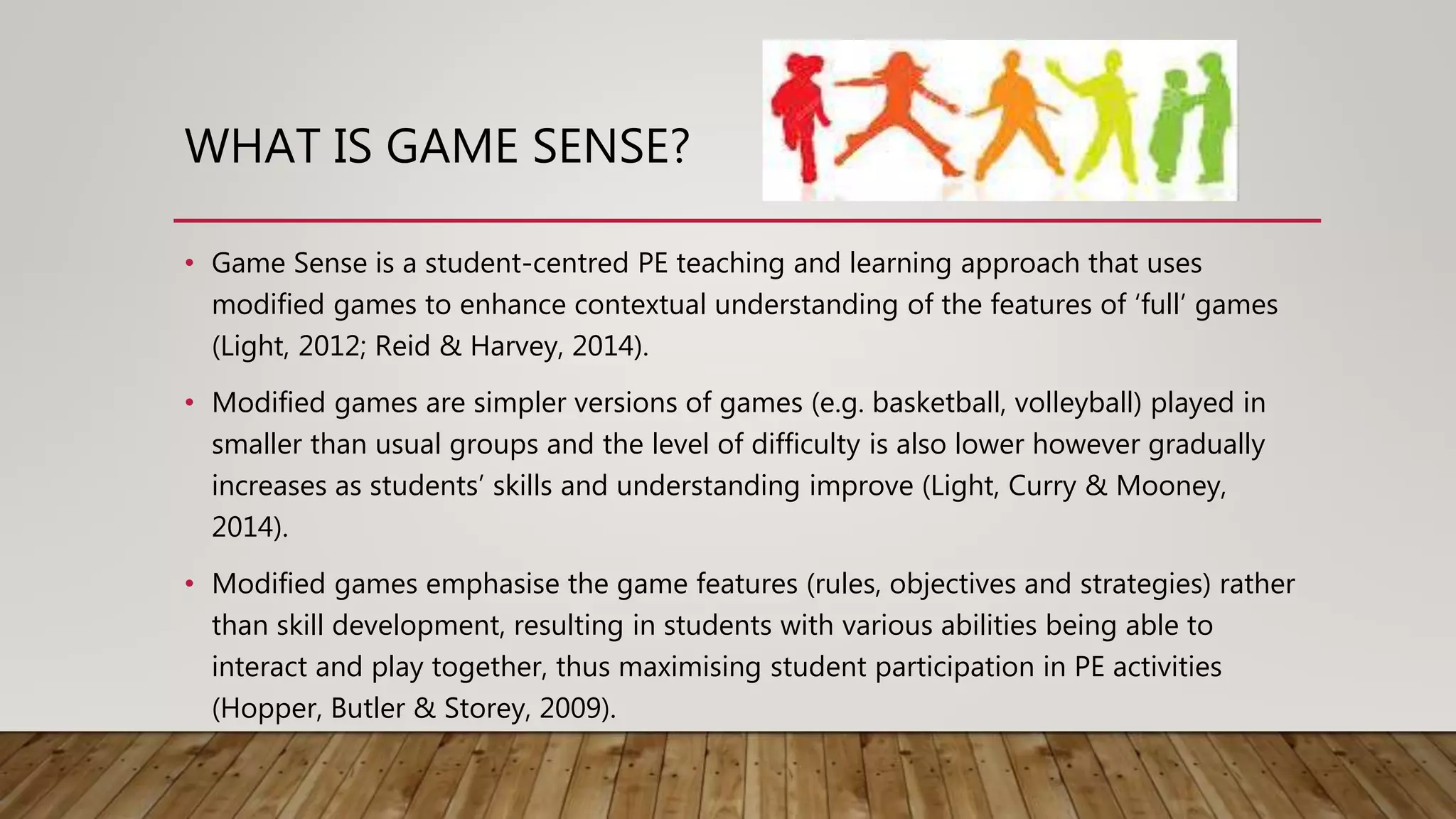 WHAT IS GAME SENSE?

• Game Sense is a student-centred PE teaching and learning approach that uses modified games to enhance contextual understanding of the features of ‘full’ games (Light, 2012; Reid & Harvey, 2014).

• Modified games are simpler versions of games (e.g. basketball, volleyball) played in smaller than usual groups and the level of difficulty is also lower however gradually increases as students’ skills and understanding improve (Light, Curry & Mooney, 2014).

• Modified games emphasise the game features (rules, objectives and strategies) rather than skill development, resulting in students with various abilities being able to interact and play together, thus maximising student participation in PE activities (Hopper, Butler & Storey, 2009).